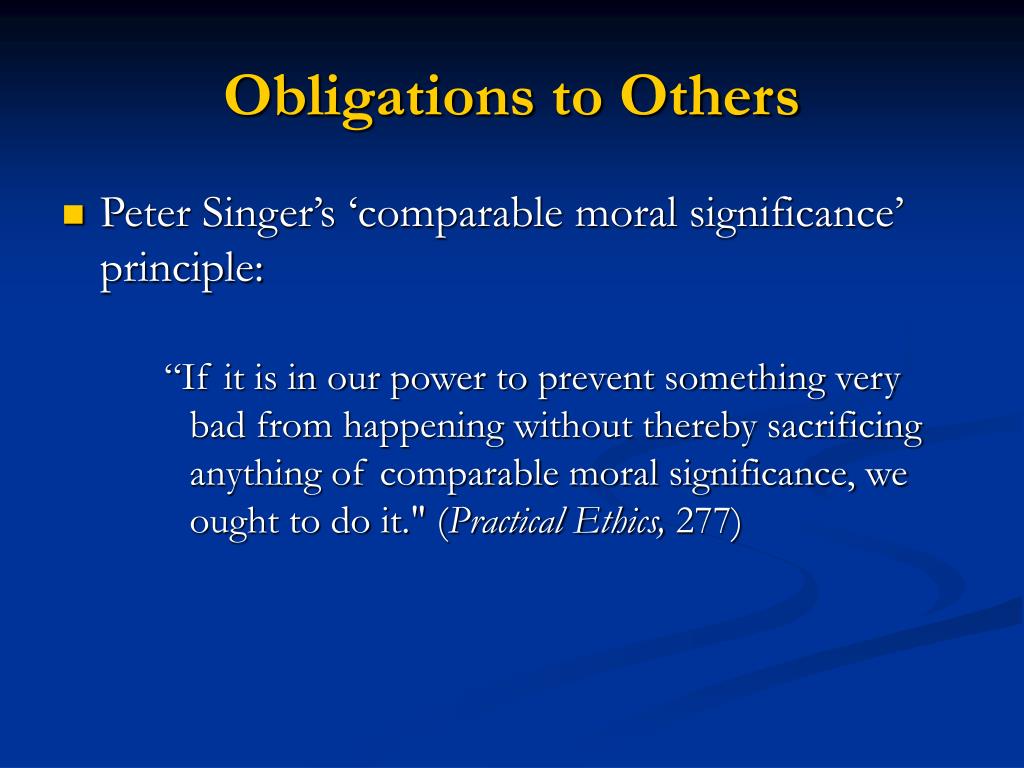 Obligations to Others

Peter Singer’s ‘comparable moral significance’ principle:

“If it is in our power to prevent something very bad from happening without thereby sacrificing anything of comparable moral significance, we ought to do it." (Practical Ethics, 277)